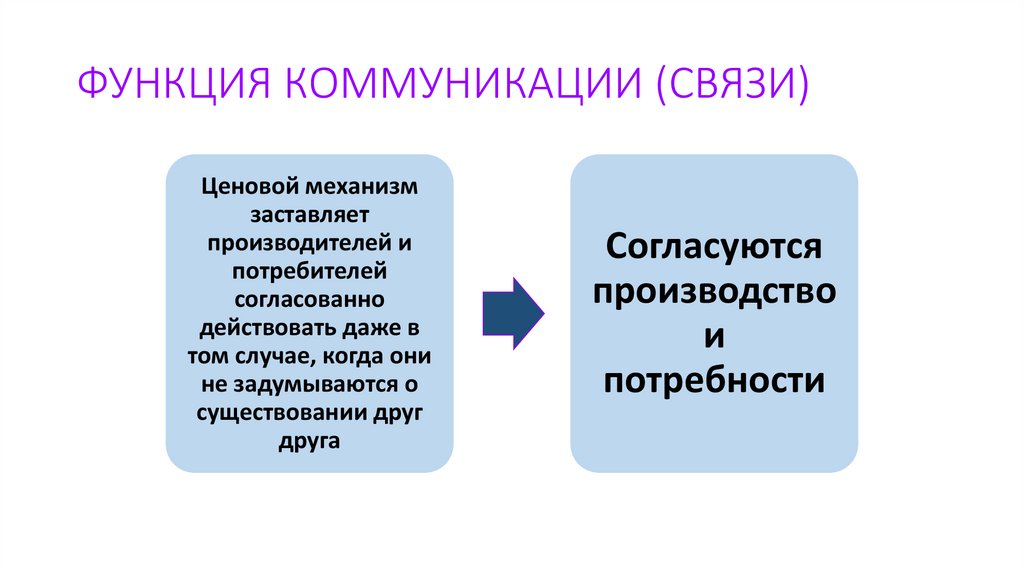 ФУНКЦИЯ КОММУНИКАЦИИ (СВЯЗИ)

Ценовой механизм заставляет производителей и потребителей согласованно действовать даже в том случае, когда они не задумываются о существовании друг друга

Согласуются производство и потребности